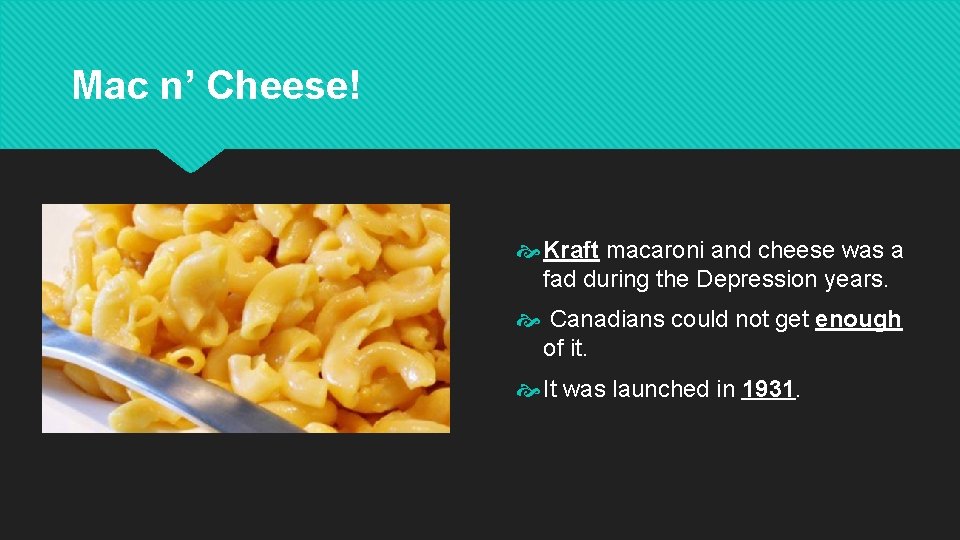 Mac n’ Cheese!

Kraft macaroni and cheese was a fad during the Depression years.

Canadians could not get enough of it.

It was launched in 1931.